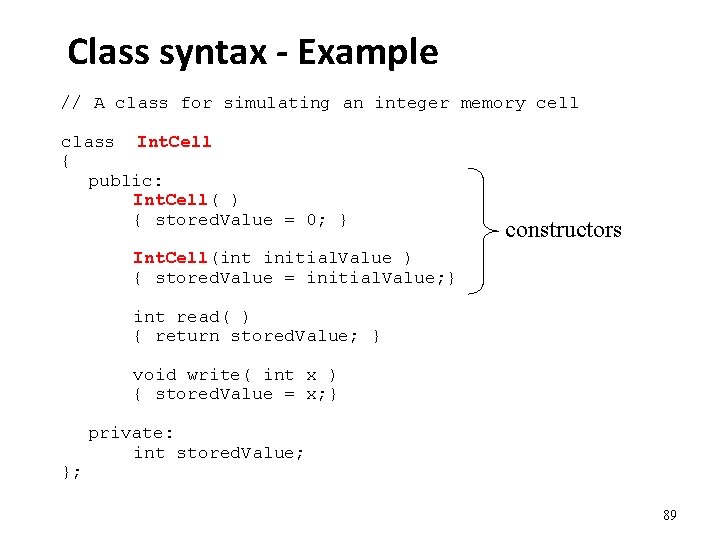 Class syntax - Example

// A class for simulating an integer memory cell

class IntCell
{
public:
IntCell( )
{ storedValue = 0; }

IntCell(int initialValue )
{ storedValue = initialValue;}

int read( )
{ return storedValue; }

void write( int x )
{ storedValue = x;}

private:
int storedValue;
};

constructors

89